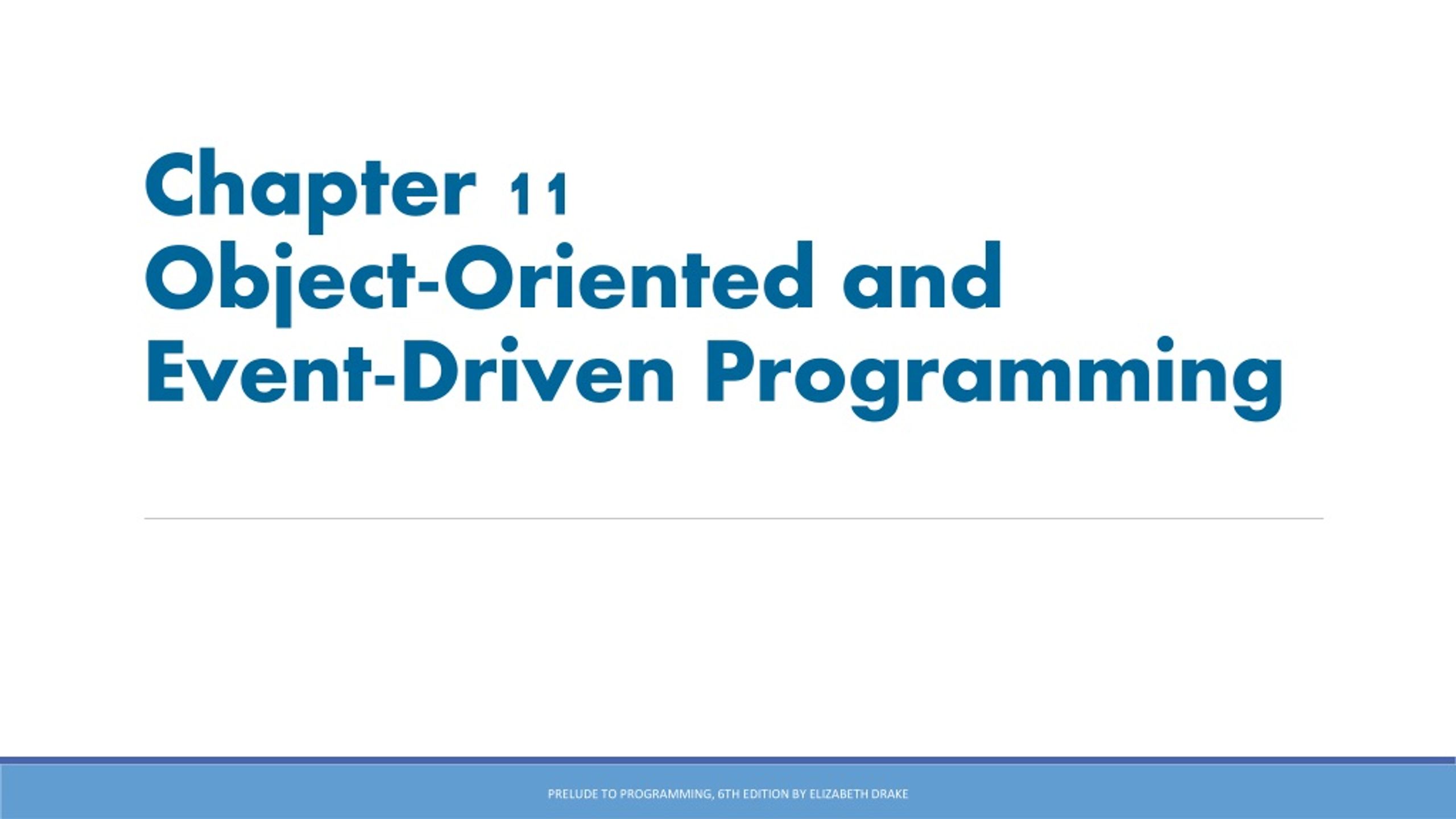 Chapter 11
Object-Oriented and Event-Driven Programming

PRELUDE TO PROGRAMMING, 6TH EDITION BY ELIZABETH DRAKE